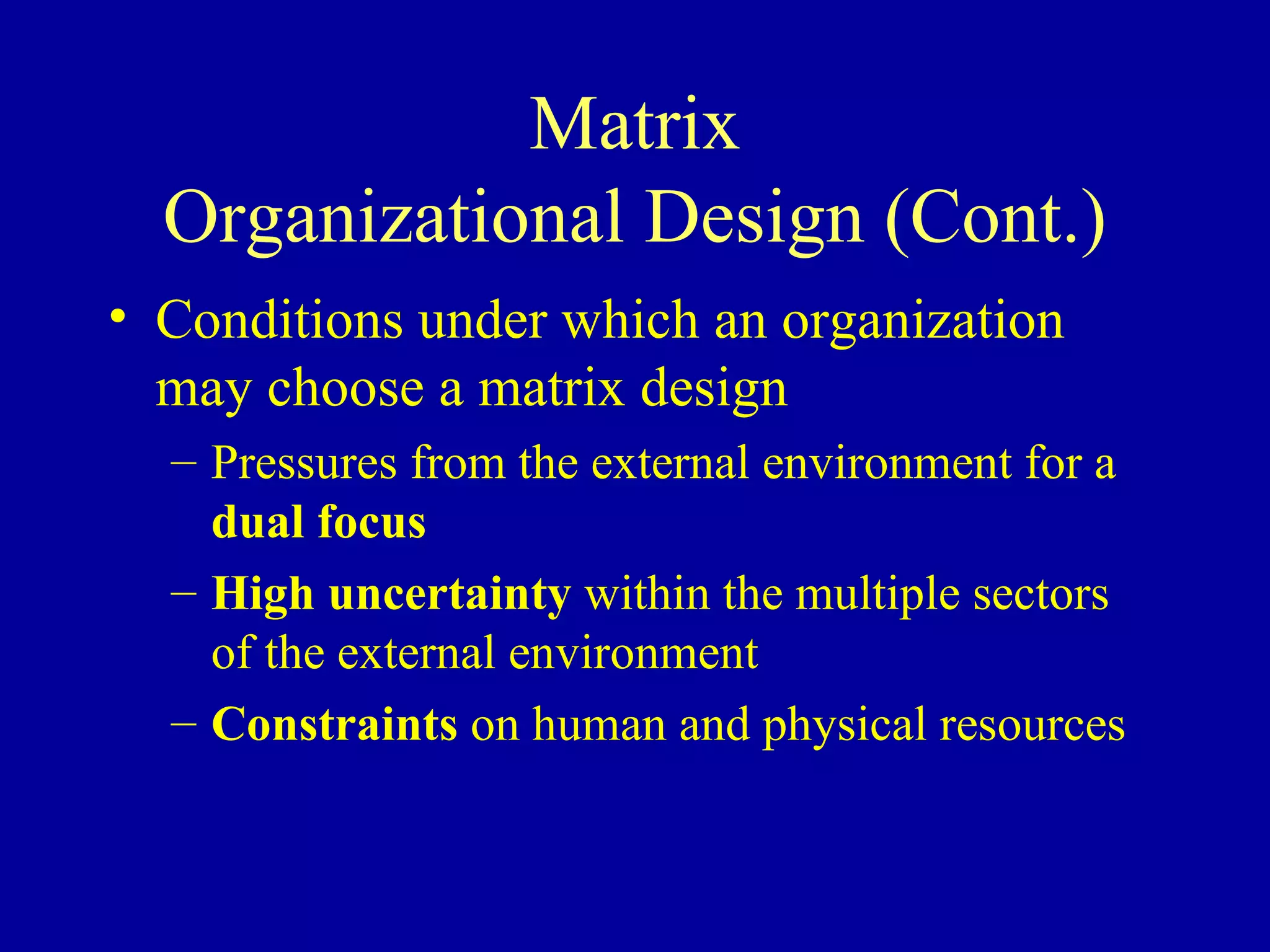 Matrix
Organizational Design (Cont.)

• Conditions under which an organization may choose a matrix design

– Pressures from the external environment for a dual focus

– High uncertainty within the multiple sectors of the external environment

– Constraints on human and physical resources